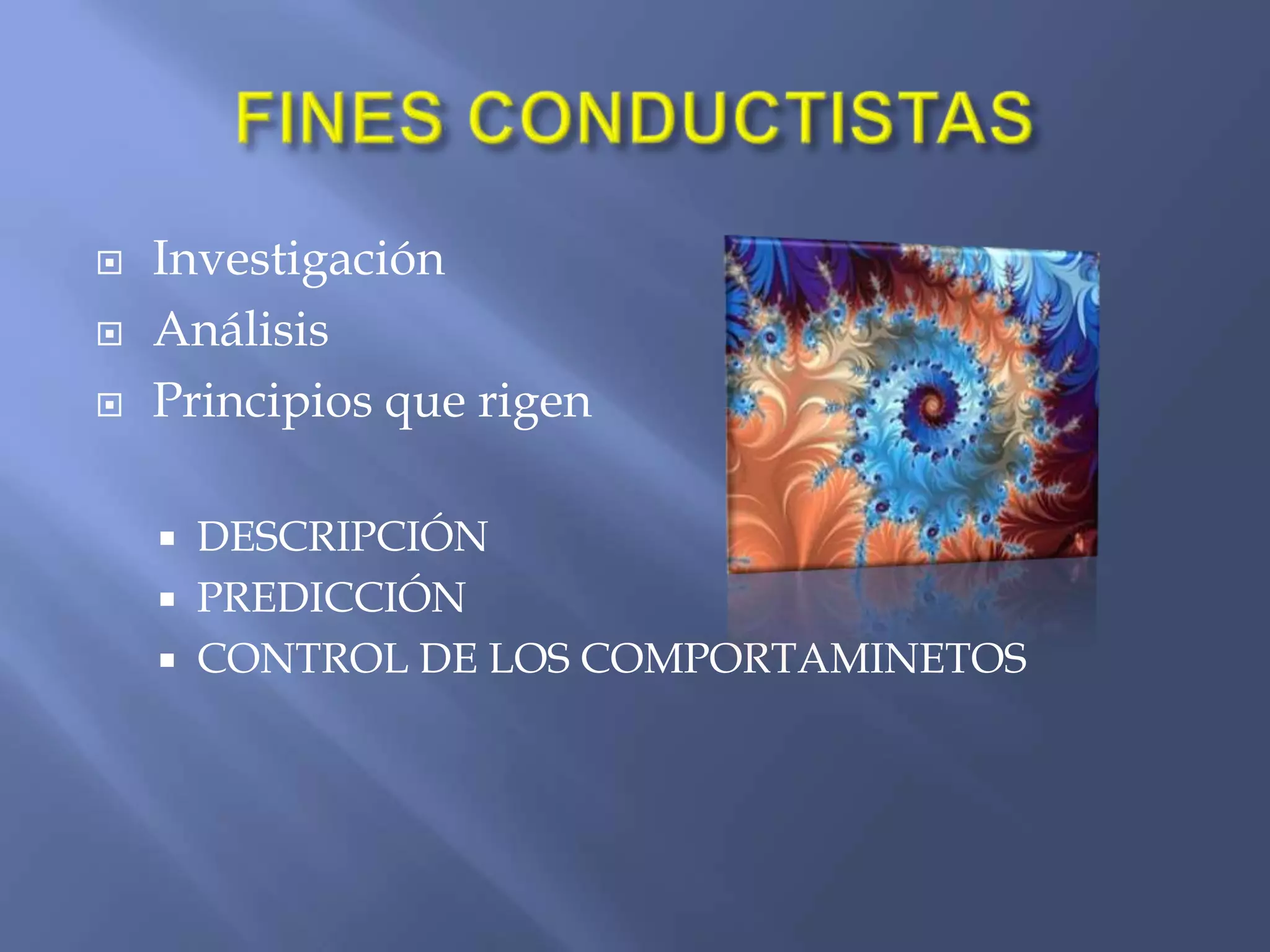 FINES CONDUCTISTAS

Investigación
Análisis
Principios que rigen

DESCRIPCIÓN
PREDICCIÓN
CONTROL DE LOS COMPORTAMINETOS